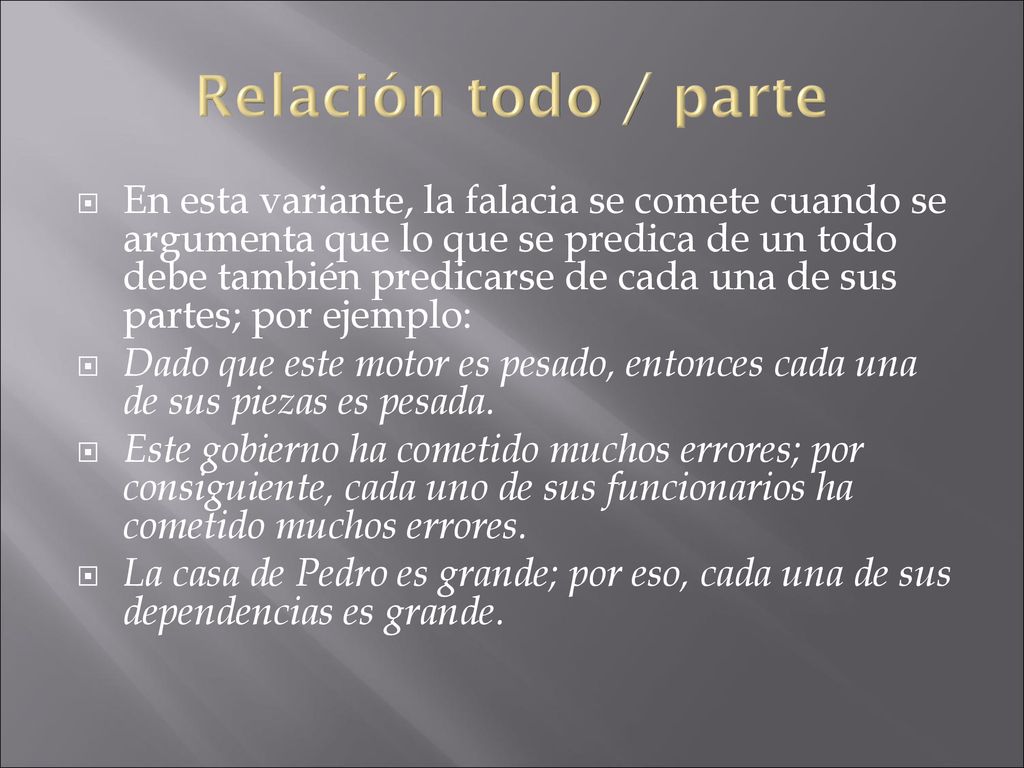 Relación todo / parte

En esta variante, la falacia se comete cuando se argumenta que lo que se predica de un todo debe también predicarse de cada una de sus partes; por ejemplo:

Dado que este motor es pesado, entonces cada una de sus piezas es pesada.

Este gobierno ha cometido muchos errores; por consiguiente, cada uno de sus funcionarios ha cometido muchos errores.

La casa de Pedro es grande; por eso, cada una de sus dependencias es grande.